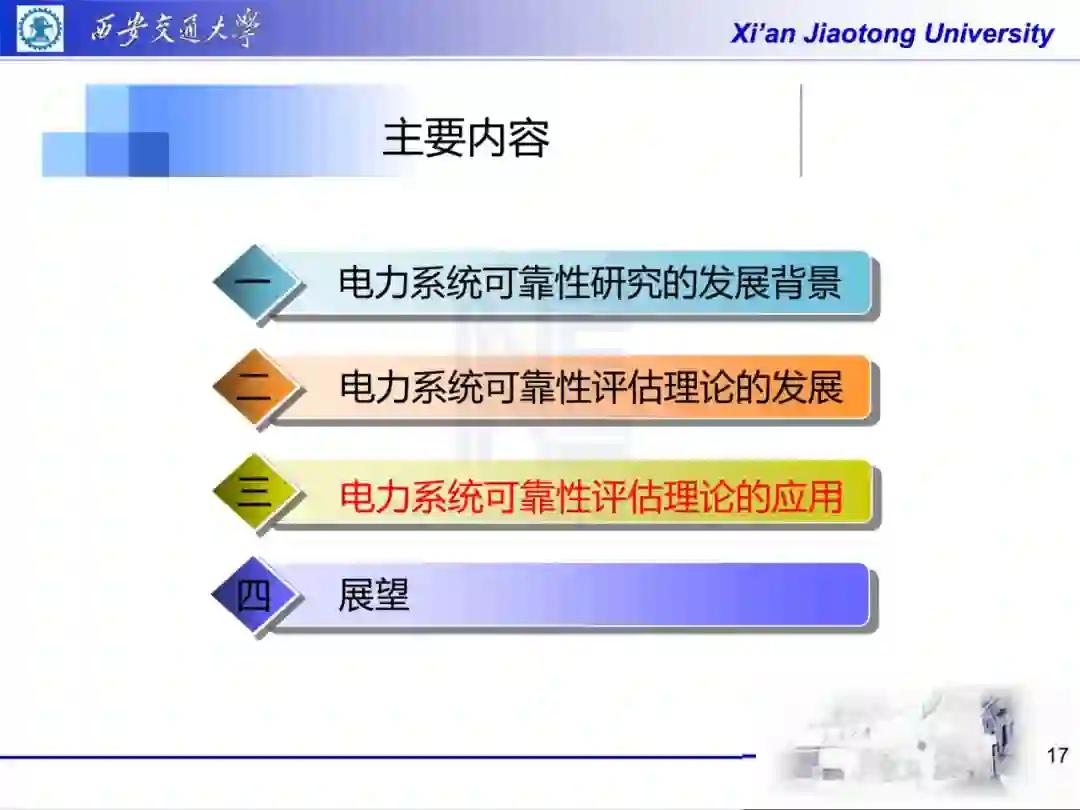 西安交通大學

Xi'an Jiaotong University

主要内容

一 电力系统可靠性研究的发展背景

二 电力系统可靠性评估理论的发展

三 电力系统可靠性评估理论的应用

四 展望

17